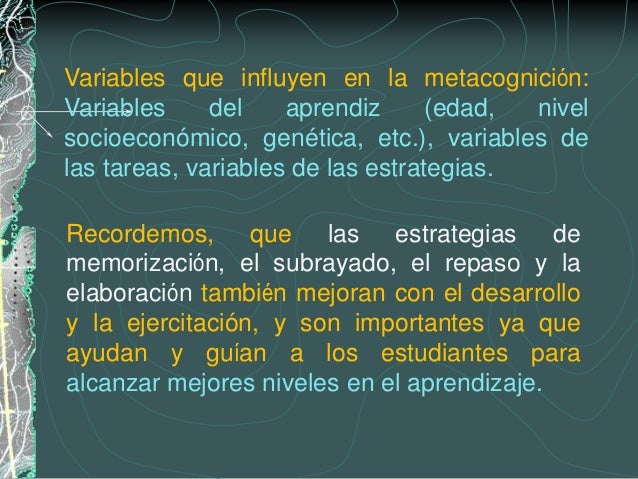 Variables que influyen en la metacognición: Variables del aprendiz (edad, nivel socioeconómico, genética, etc.), variables de las tareas, variables de las estrategias.

Recordemos, que las estrategias de memorización, el subrayado, el repaso y la elaboración también mejoran con el desarrollo y la ejercitación, y son importantes ya que ayudan y guían a los estudiantes para alcanzar mejores niveles en el aprendizaje.